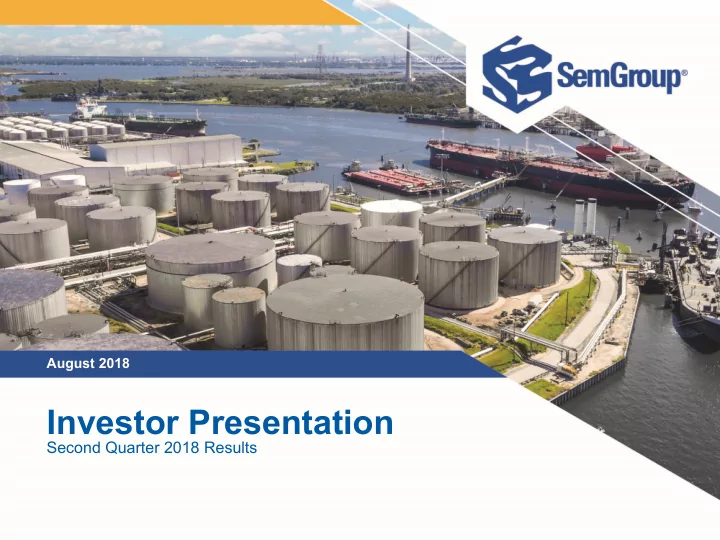 SemGroup®

August 2018

Investor Presentation
Second Quarter 2018 Results